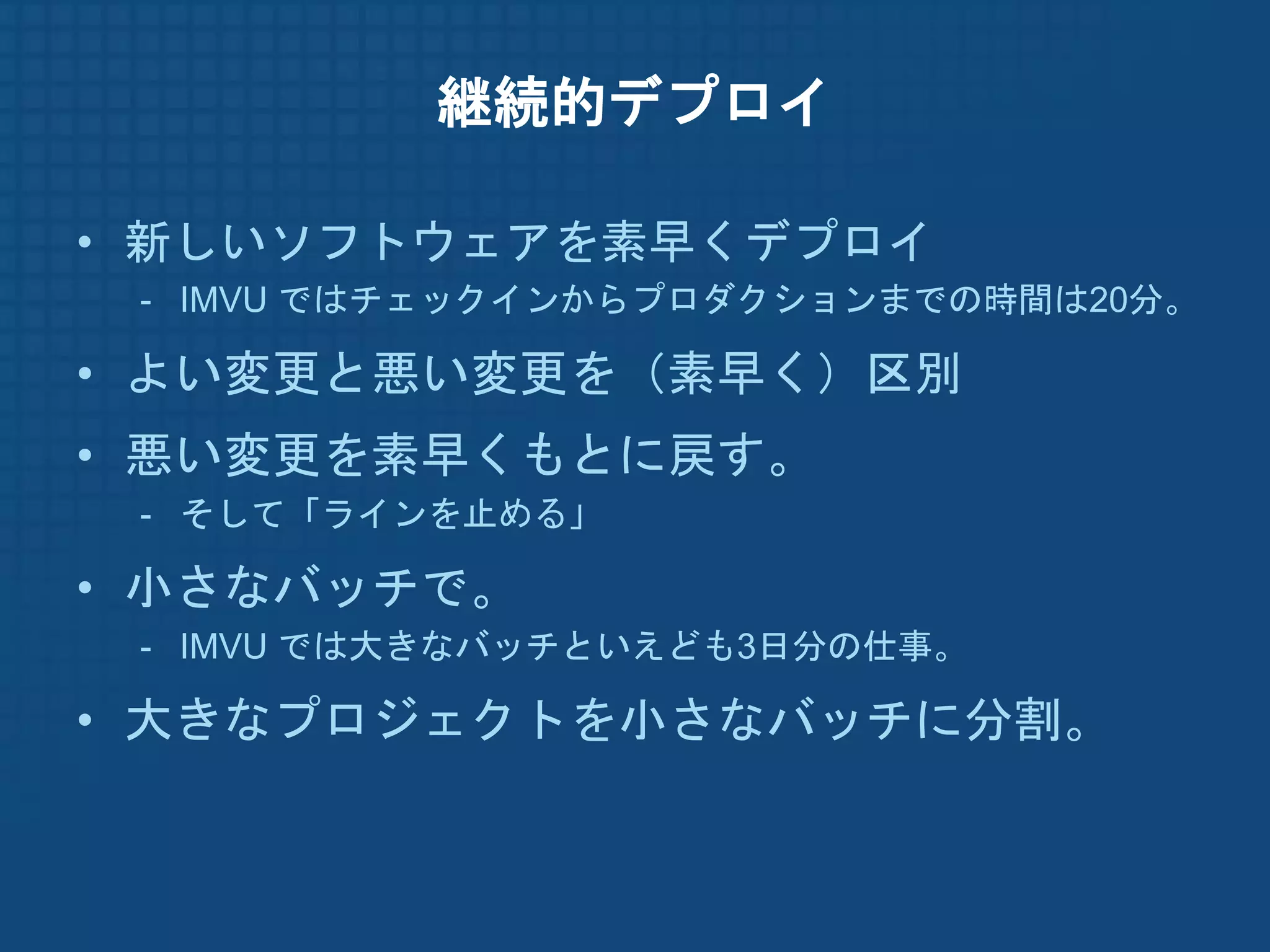 継続的デプロイ

• 新しいソフトウェアを素早くデプロイ
  - IMVU ではチェックインからプロダクションまでの時間は20分。
• よい変更と悪い変更を（素早く）区別
• 悪い変更を素早くもとに戻す。
  - そして「ラインを止める」
• 小さなバッチで。
  - IMVU では大きなバッチといえども3日分の仕事。
• 大きなプロジェクトを小さなバッチに分割。